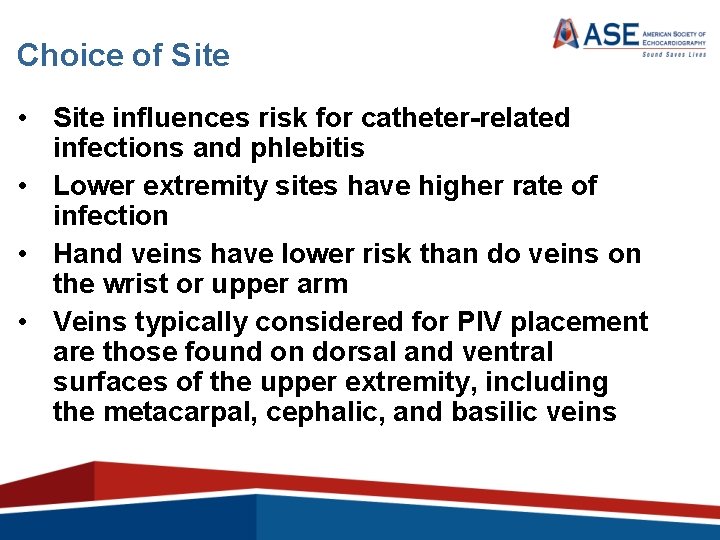 ASE AMERICAN SOCIETY OF ECHOCARDIOGRAPHY
Sound Saves Lives

Choice of Site

• Site influences risk for catheter-related infections and phlebitis
• Lower extremity sites have higher rate of infection
• Hand veins have lower risk than do veins on the wrist or upper arm
• Veins typically considered for PIV placement are those found on dorsal and ventral surfaces of the upper extremity, including the metacarpal, cephalic, and basilic veins